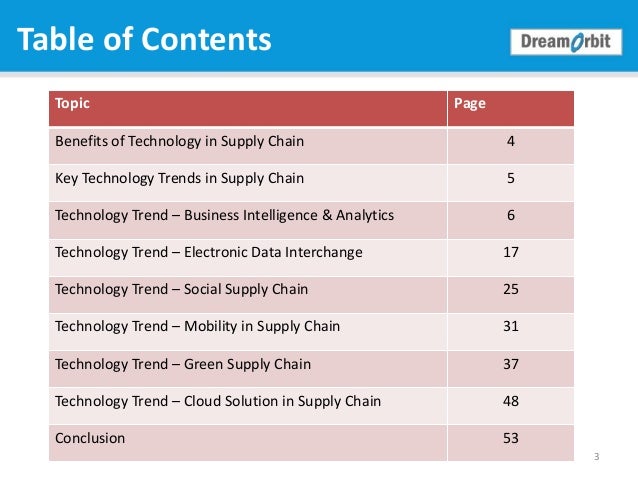 Table of Contents

DreamOrbit

| Topic | Page |
|---|---|
| Benefits of Technology in Supply Chain | 4 |
| Key Technology Trends in Supply Chain | 5 |
| Technology Trend – Business Intelligence & Analytics | 6 |
| Technology Trend – Electronic Data Interchange | 17 |
| Technology Trend – Social Supply Chain | 25 |
| Technology Trend – Mobility in Supply Chain | 31 |
| Technology Trend – Green Supply Chain | 37 |
| Technology Trend – Cloud Solution in Supply Chain | 48 |
| Conclusion | 53 |

3